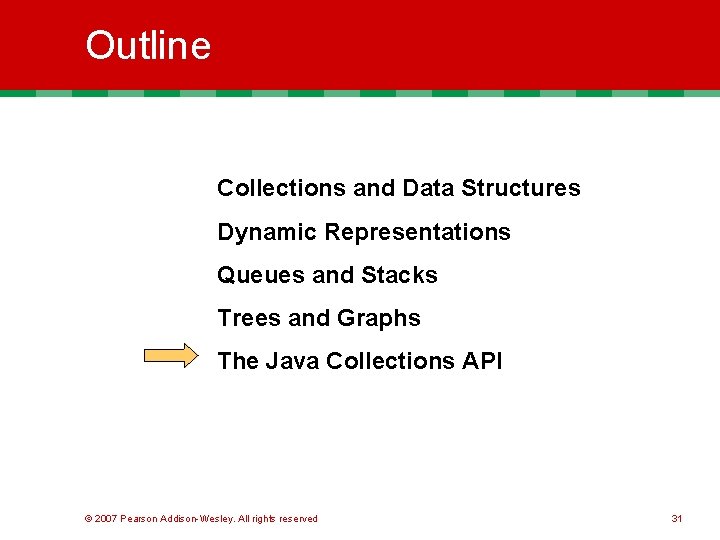 Outline

Collections and Data Structures

Dynamic Representations

Queues and Stacks

Trees and Graphs

The Java Collections API

© 2007 Pearson Addison-Wesley. All rights reserved

31